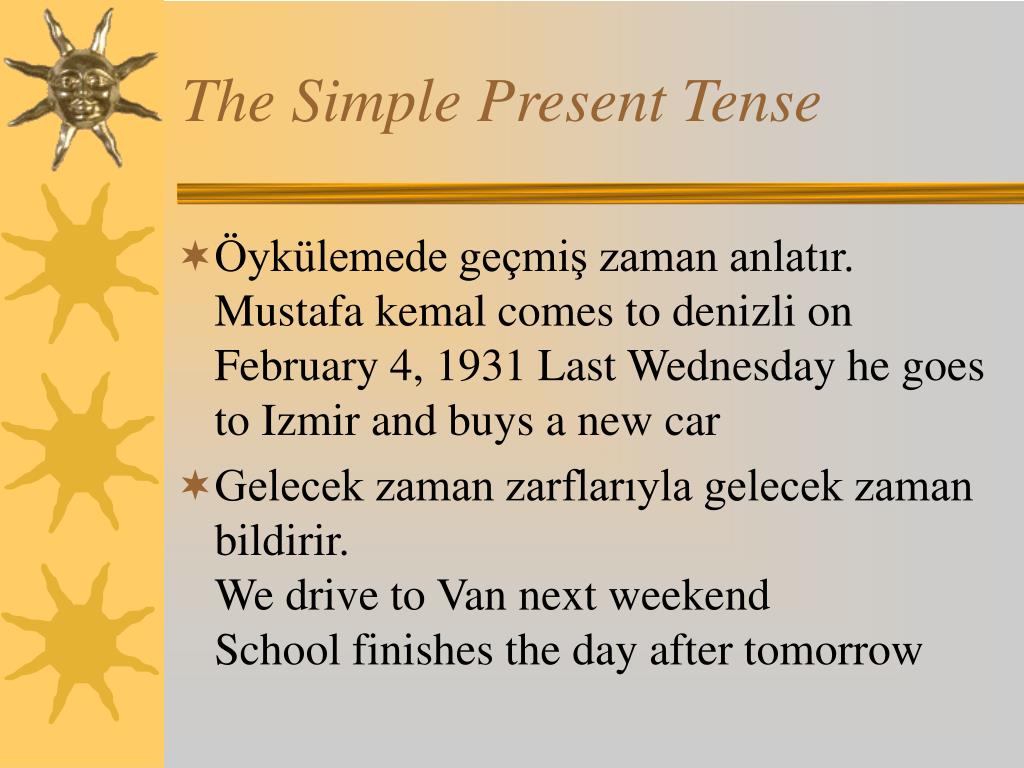 The Simple Present Tense

Öykülemede geçmiş zaman anlatır. Mustafa kemal comes to denizli on February 4, 1931 Last Wednesday he goes to Izmir and buys a new car

Gelecek zaman zarflarıyla gelecek zaman bildirir.
We drive to Van next weekend
School finishes the day after tomorrow